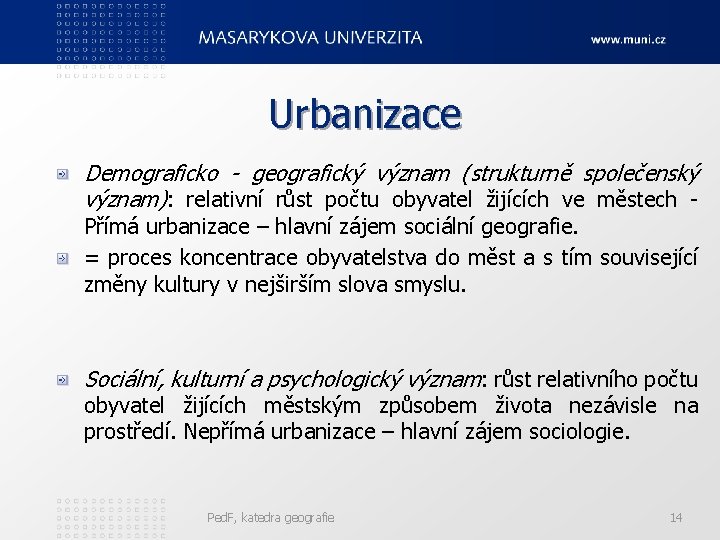 MASARYKOVA UNIVERZITA

www.muni.cz

Urbanizace

Demograficko - geografický význam (strukturně společenský význam): relativní růst počtu obyvatel žijících ve městech - Přímá urbanizace – hlavní zájem sociální geografie.

= proces koncentrace obyvatelstva do měst a s tím související změny kultury v nejširším slova smyslu.

Sociální, kulturní a psychologický význam: růst relativního počtu obyvatel žijících městským způsobem života nezávisle na prostředí. Nepřímá urbanizace – hlavní zájem sociologie.

PedF, katedra geografie

14